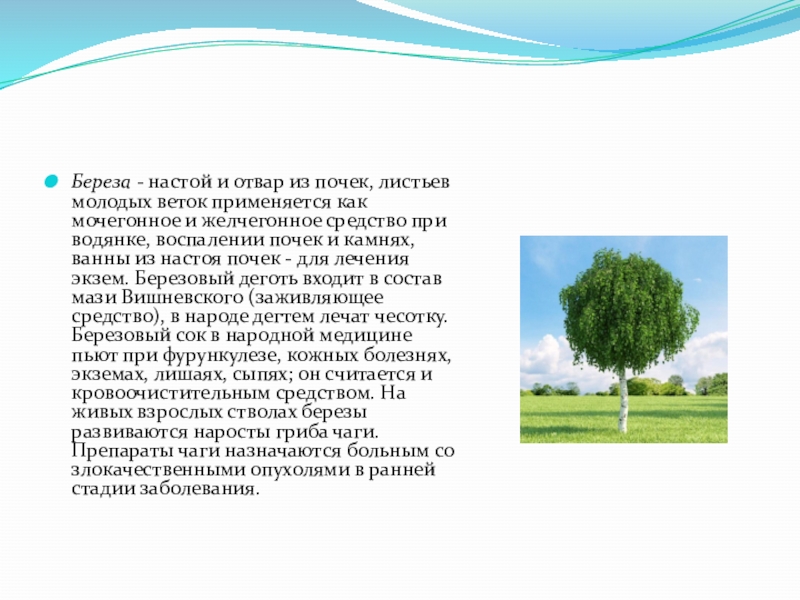 Береза - настой и отвар из почек, листьев молодых веток применяется как мочегонное и желчегонное средство при водянке, воспалении почек и камнях, ванны из настоя почек - для лечения экзем. Березовый деготь входит в состав мази Вишневского (заживляющее средство), в народе дегтем лечат чесотку. Березовый сок в народной медицине пьют при фурункулезе, кожных болезнях, экземах, лишаях, сыпях; он считается и кровоочистительным средством. На живых взрослых стволах березы развиваются наросты гриба чаги. Препараты чаги назначаются больным со злокачественными опухолями в ранней стадии заболевания.